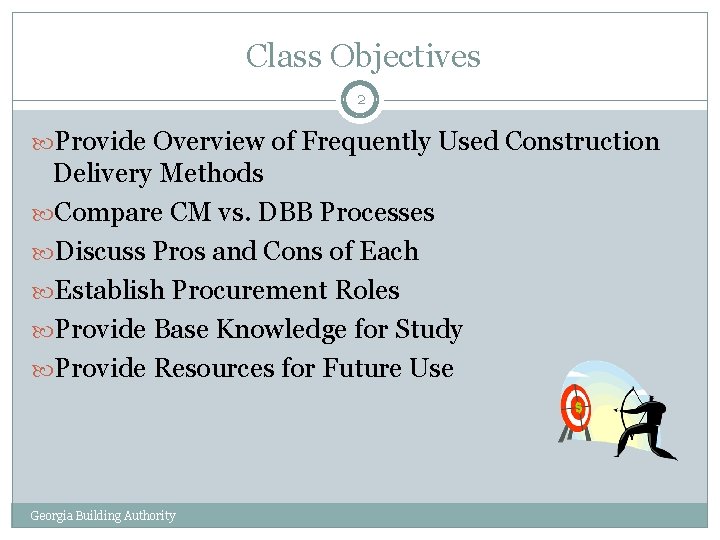 Class Objectives

2

Provide Overview of Frequently Used Construction Delivery Methods

Compare CM vs. DBB Processes

Discuss Pros and Cons of Each

Establish Procurement Roles

Provide Base Knowledge for Study

Provide Resources for Future Use

$

Georgia Building Authority